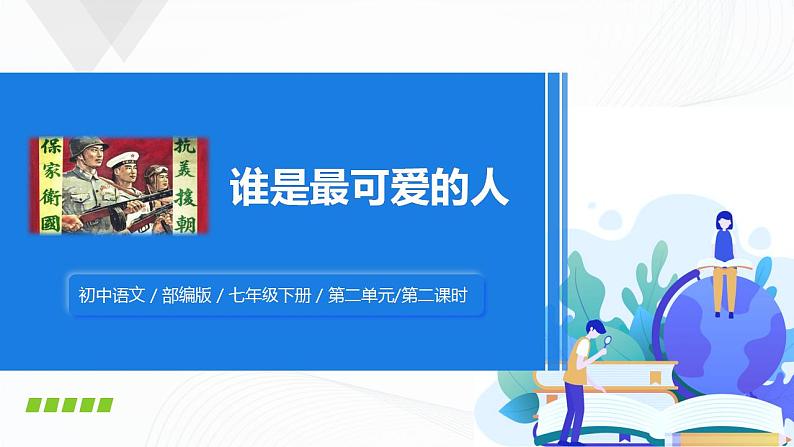 保家衛國

抗美援朝

谁是最可爱的人

初中语文 / 部编版 / 七年级下册 / 第二单元/第二课时